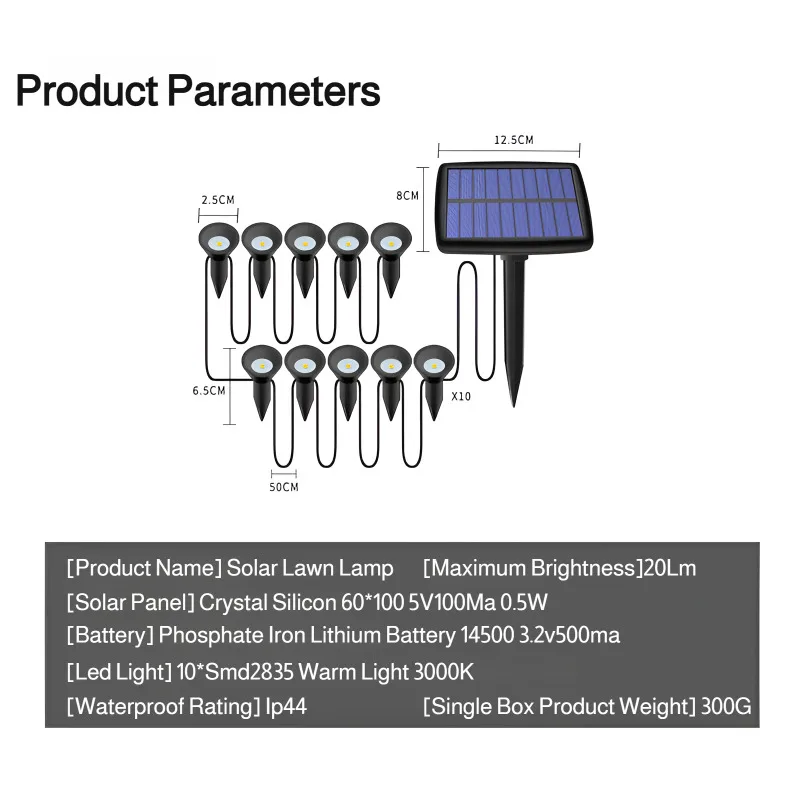 Product Parameters

12.5CM

8CM

2.5CM

6.5CM

X10

50CM

[Product Name] Solar Lawn Lamp [Maximum Brightness]20Lm
[Solar Panel] Crystal Silicon 60*100 5V100Ma 0.5W
[Battery] Phosphate Iron Lithium Battery 14500 3.2v500ma
[Led Light] 10*Smd2835 Warm Light 3000K
[Waterproof Rating] Ip44 [Single Box Product Weight] 300G